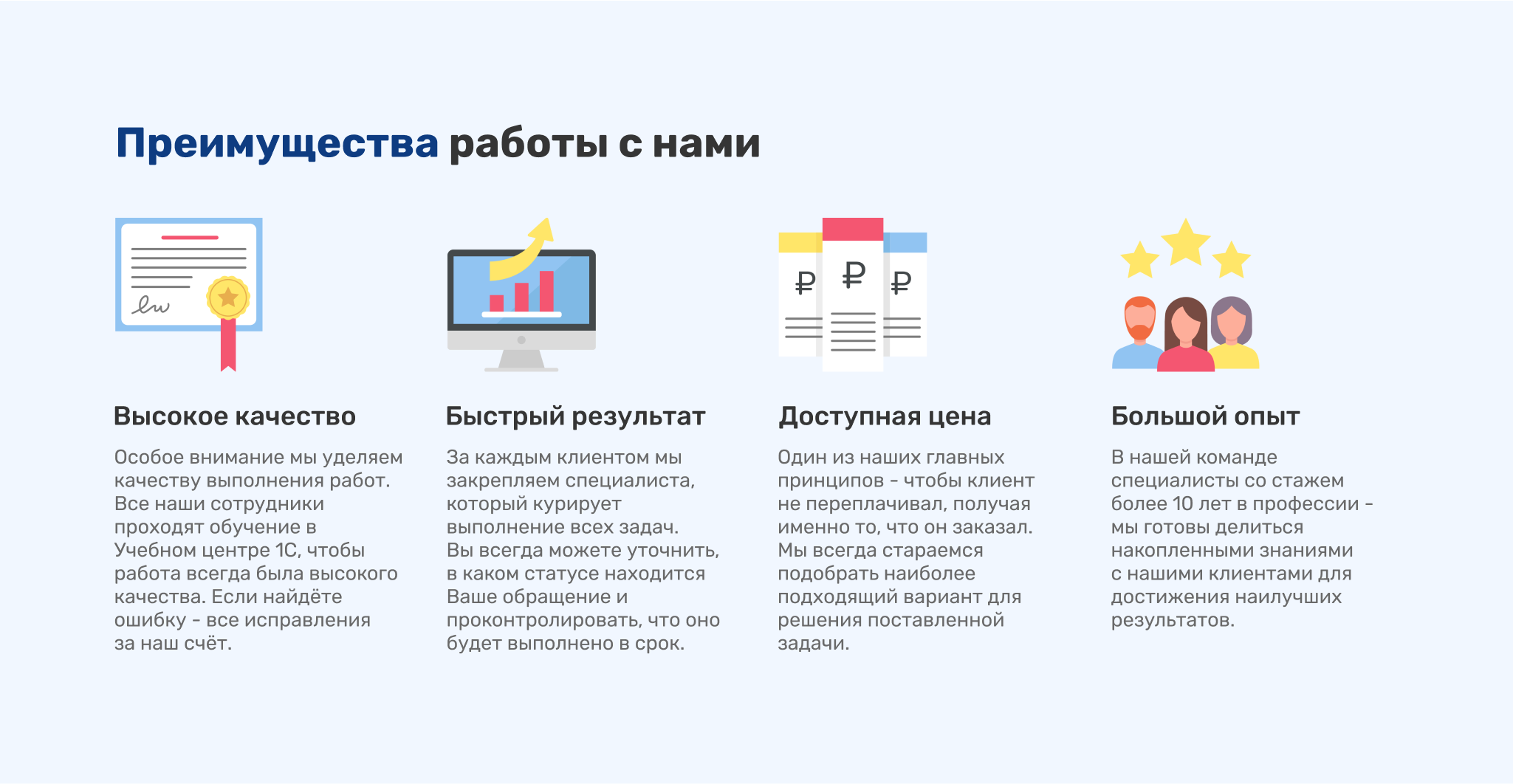 Преимущества работы с нами

₽ ₽ ₽

Высокое качество

Особое внимание мы уделяем качеству выполнения работ. Все наши сотрудники проходят обучение в Учебном центре 1С, чтобы работа всегда была высокого качества. Если найдёте ошибку - все исправления за наш счёт.

Быстрый результат

За каждым клиентом мы закрепляем специалиста, который курирует выполнение всех задач. Вы всегда можете уточнить, в каком статусе находится Ваше обращение и проконтролировать, что оно будет выполнено в срок.

Доступная цена

Один из наших главных принципов - чтобы клиент не переплачивал, получая именно то, что он заказал. Мы всегда стараемся подобрать наиболее подходящий вариант для решения поставленной задачи.

Большой опыт

В нашей команде специалисты со стажем более 10 лет в профессии - мы готовы делиться накопленными знаниями с нашими клиентами для достижения наилучших результатов.